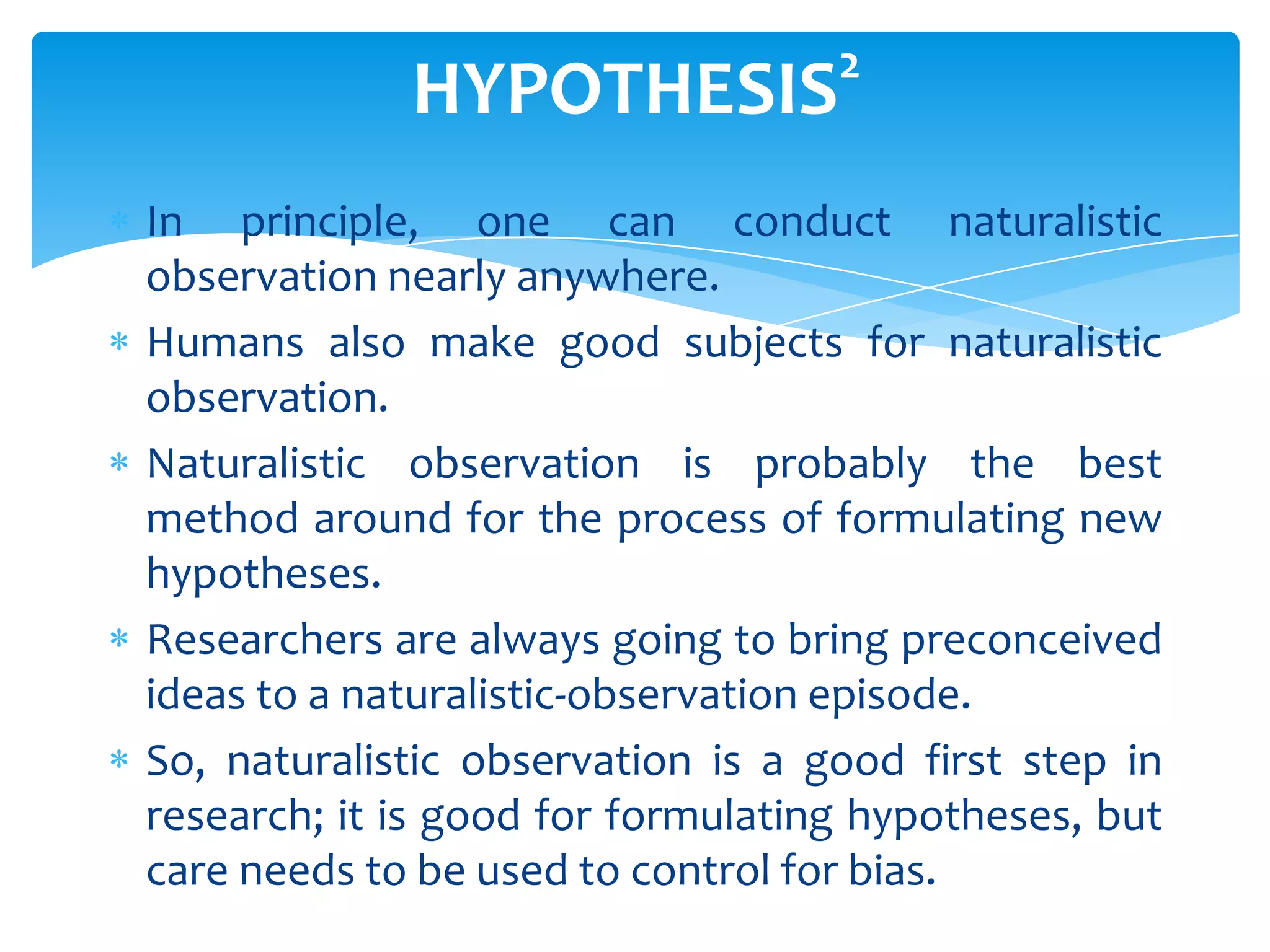 HYPOTHESIS$^2$

* In principle, one can conduct naturalistic observation nearly anywhere.
* Humans also make good subjects for naturalistic observation.
* Naturalistic observation is probably the best method around for the process of formulating new hypotheses.
* Researchers are always going to bring preconceived ideas to a naturalistic-observation episode.
* So, naturalistic observation is a good first step in research; it is good for formulating hypotheses, but care needs to be used to control for bias.